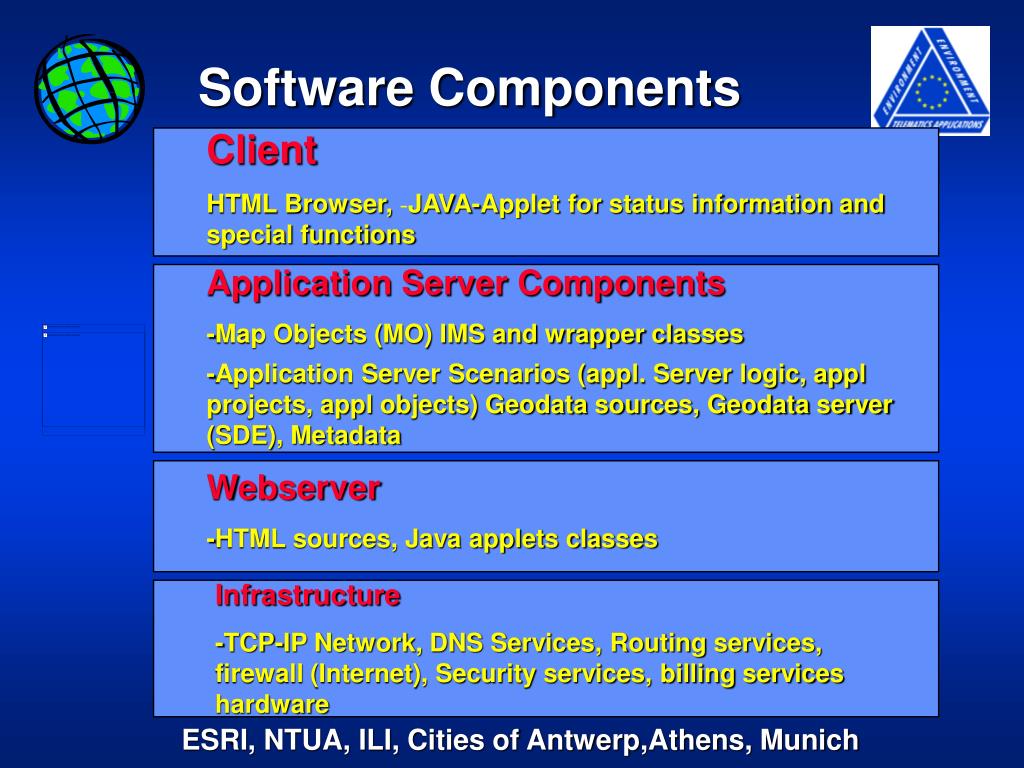 Software Components

ENVIRONMENT ENVIRONMENT TELEMATICS APPLICATIONS

Client

HTML Browser, -JAVA-Applet for status information and special functions

Application Server Components

-Map Objects (MO) IMS and wrapper classes

-Application Server Scenarios (appl. Server logic, appl projects, appl objects) Geodata sources, Geodata server (SDE), Metadata

Webserver

-HTML sources, Java applets classes

Infrastructure

-TCP-IP Network, DNS Services, Routing services, firewall (Internet), Security services, billing services hardware

ESRI, NTUA, ILI, Cities of Antwerp,Athens, Munich